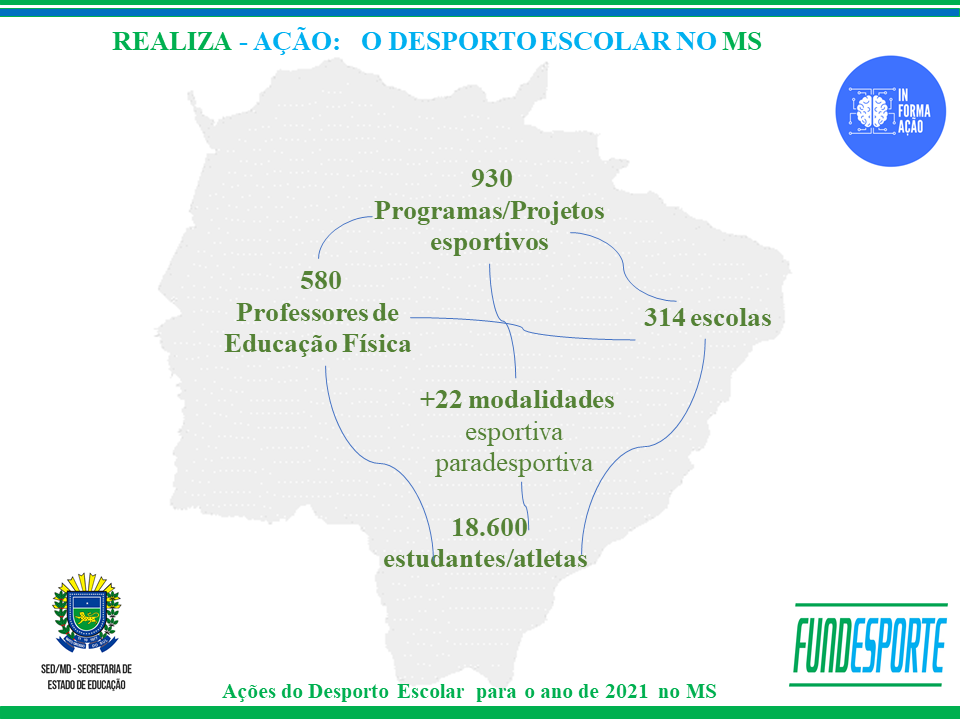 REALIZA - AÇÃO: O DESPORTO ESCOLAR NO MS

IN FORMA AÇÃO

930
Programas/Projetos esportivos

580
Professores de Educação Física

314 escolas

+22 modalidades
esportiva
paradesportiva

18.600
estudantes/atletas

SED/MD - SECRETARIA DE ESTADO DE EDUCAÇÃO

FUNDESPORTE

Ações do Desporto Escolar para o ano de 2021 no MS